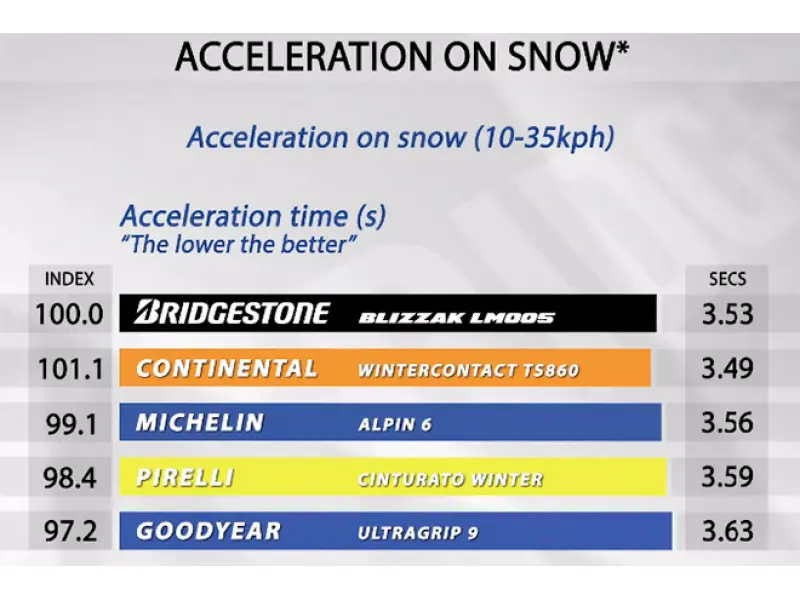 ACCELERATION ON SNOW*

Acceleration on snow (10-35kph)

Acceleration time (s)
"The lower the better"

| INDEX | | | SECS |
|---|---|---|---|
| 100.0 | BRIDGESTONE | BLIZZAK LM005 | 3.53 |
| 101.1 | CONTINENTAL | WINTERCONTACT TS860 | 3.49 |
| 99.1 | MICHELIN | ALPIN 6 | 3.56 |
| 98.4 | PIRELLI | CINTURATO WINTER | 3.59 |
| 97.2 | GOODYEAR | ULTRAGRIP 9 | 3.63 |